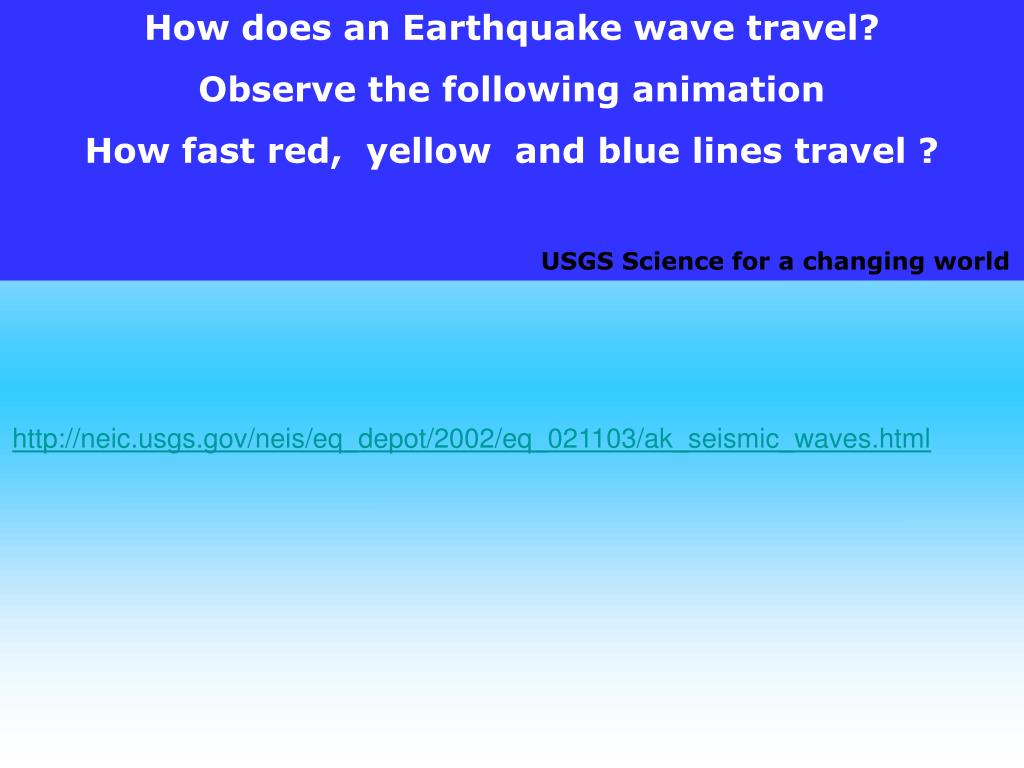 How does an Earthquake wave travel?

Observe the following animation

How fast red, yellow and blue lines travel ?

USGS Science for a changing world

http://neic.usgs.gov/neis/eq_depot/2002/eq_021103/ak_seismic_waves.html